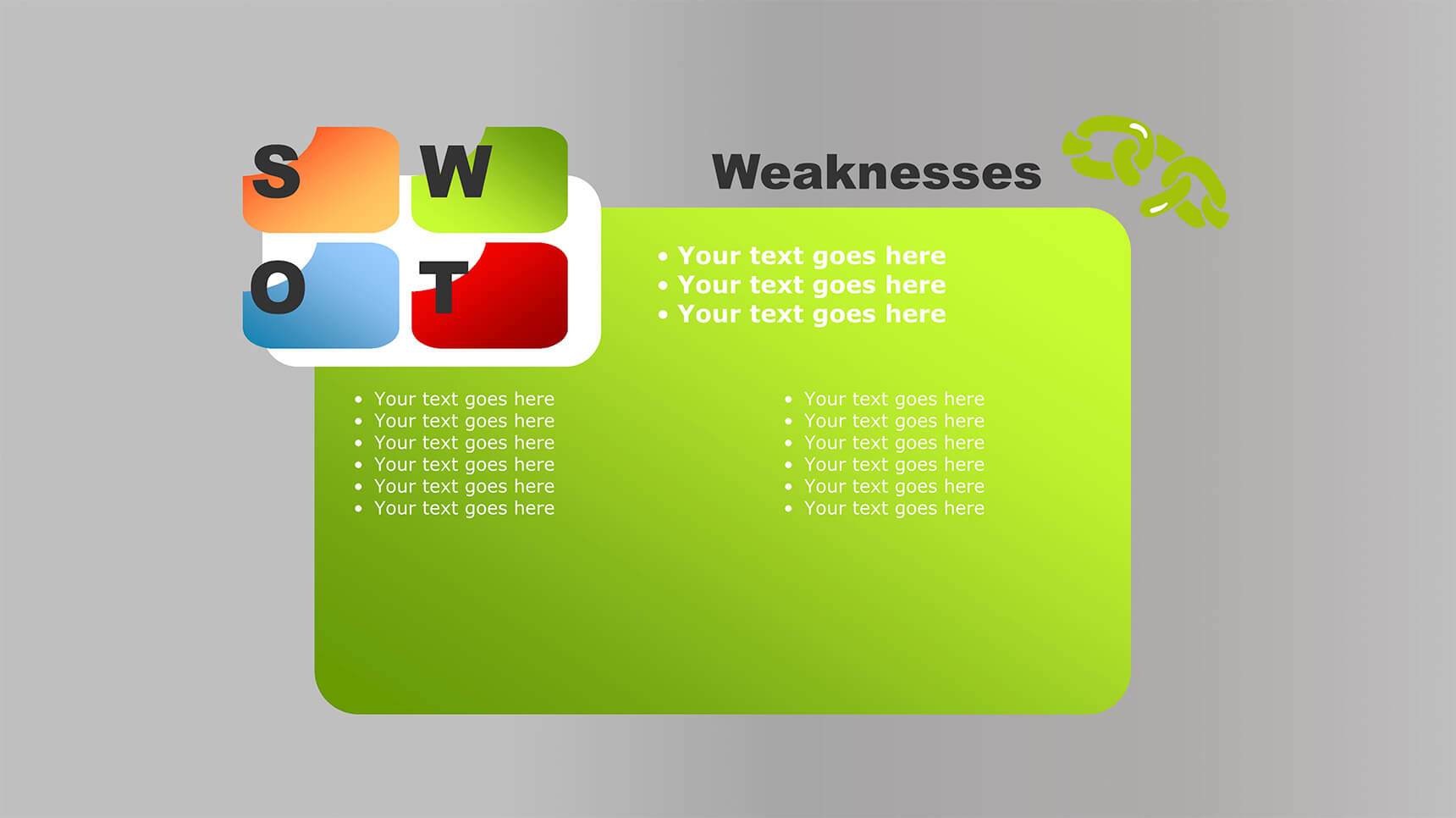 S W
O T

Weaknesses

• Your text goes here
• Your text goes here
• Your text goes here

• Your text goes here
• Your text goes here
• Your text goes here
• Your text goes here
• Your text goes here
• Your text goes here

• Your text goes here
• Your text goes here
• Your text goes here
• Your text goes here
• Your text goes here
• Your text goes here